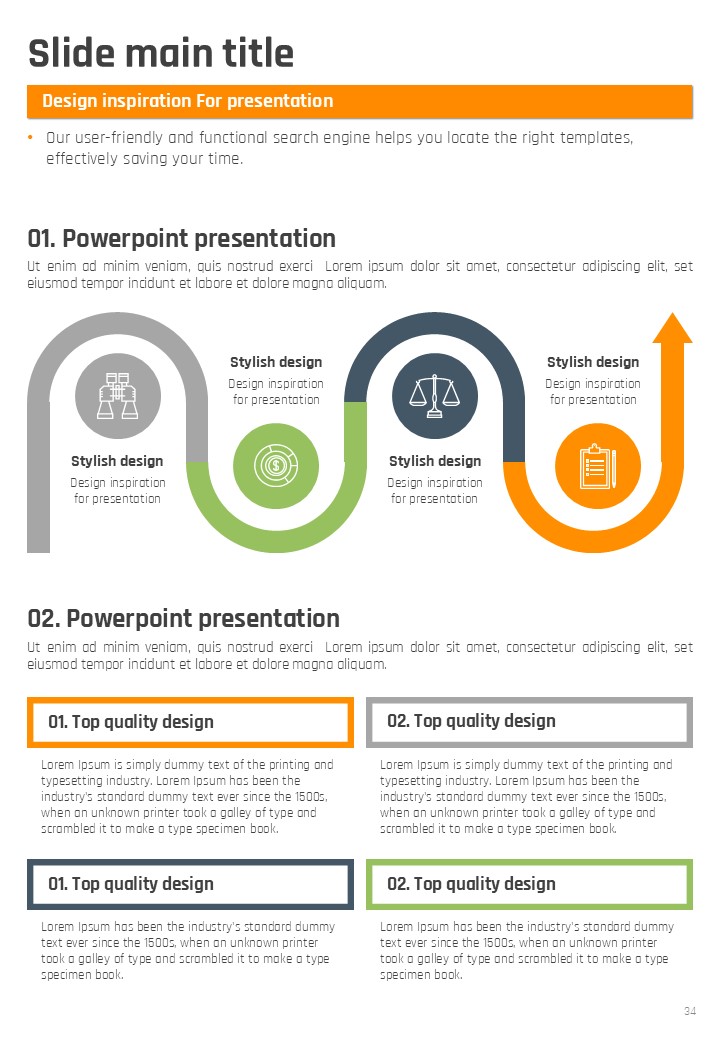 Slide main title

Design inspiration For presentation

• Our user-friendly and functional search engine helps you locate the right templates, effectively saving your time.

01. Powerpoint presentation

Ut enim ad minim veniam, quis nostrud exerci Lorem ipsum dolor sit amet, consectetur adipiscing elit, set eiusmod tempor incidunt et labore et dolore magna aliquam.

Stylish design
Design inspiration for presentation

Stylish design
Design inspiration for presentation

Stylish design
Design inspiration for presentation

Stylish design
Design inspiration for presentation

02. Powerpoint presentation

Ut enim ad minim veniam, quis nostrud exerci Lorem ipsum dolor sit amet, consectetur adipiscing elit, set eiusmod tempor incidunt et labore et dolore magna aliquam.

01. Top quality design

Lorem Ipsum is simply dummy text of the printing and typesetting industry. Lorem Ipsum has been the industry's standard dummy text ever since the 1500s, when an unknown printer took a galley of type and scrambled it to make a type specimen book.

02. Top quality design

Lorem Ipsum is simply dummy text of the printing and typesetting industry. Lorem Ipsum has been the industry's standard dummy text ever since the 1500s, when an unknown printer took a galley of type and scrambled it to make a type specimen book.

01. Top quality design

Lorem Ipsum has been the industry's standard dummy text ever since the 1500s, when an unknown printer took a galley of type and scrambled it to make a type specimen book.

02. Top quality design

Lorem Ipsum has been the industry's standard dummy text ever since the 1500s, when an unknown printer took a galley of type and scrambled it to make a type specimen book.

34